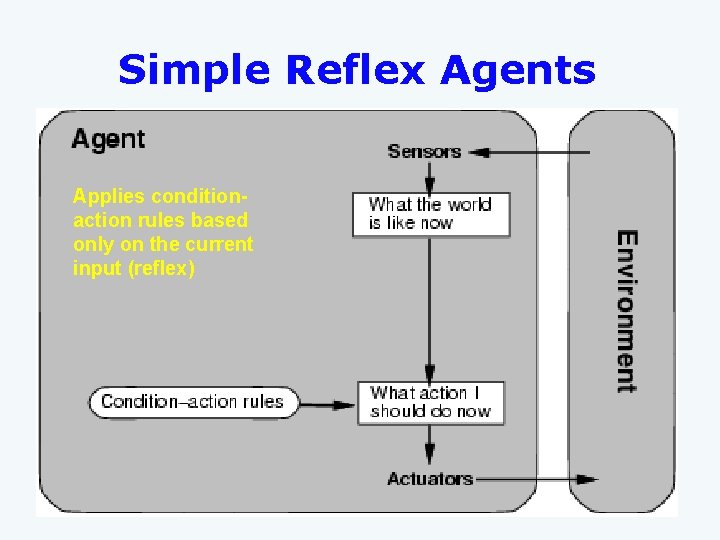 Simple Reflex Agents

Agent

Applies condition-action rules based only on the current input (reflex)

Sensors

What the world is like now

Condition–action rules

What action I should do now

Actuators

Environment